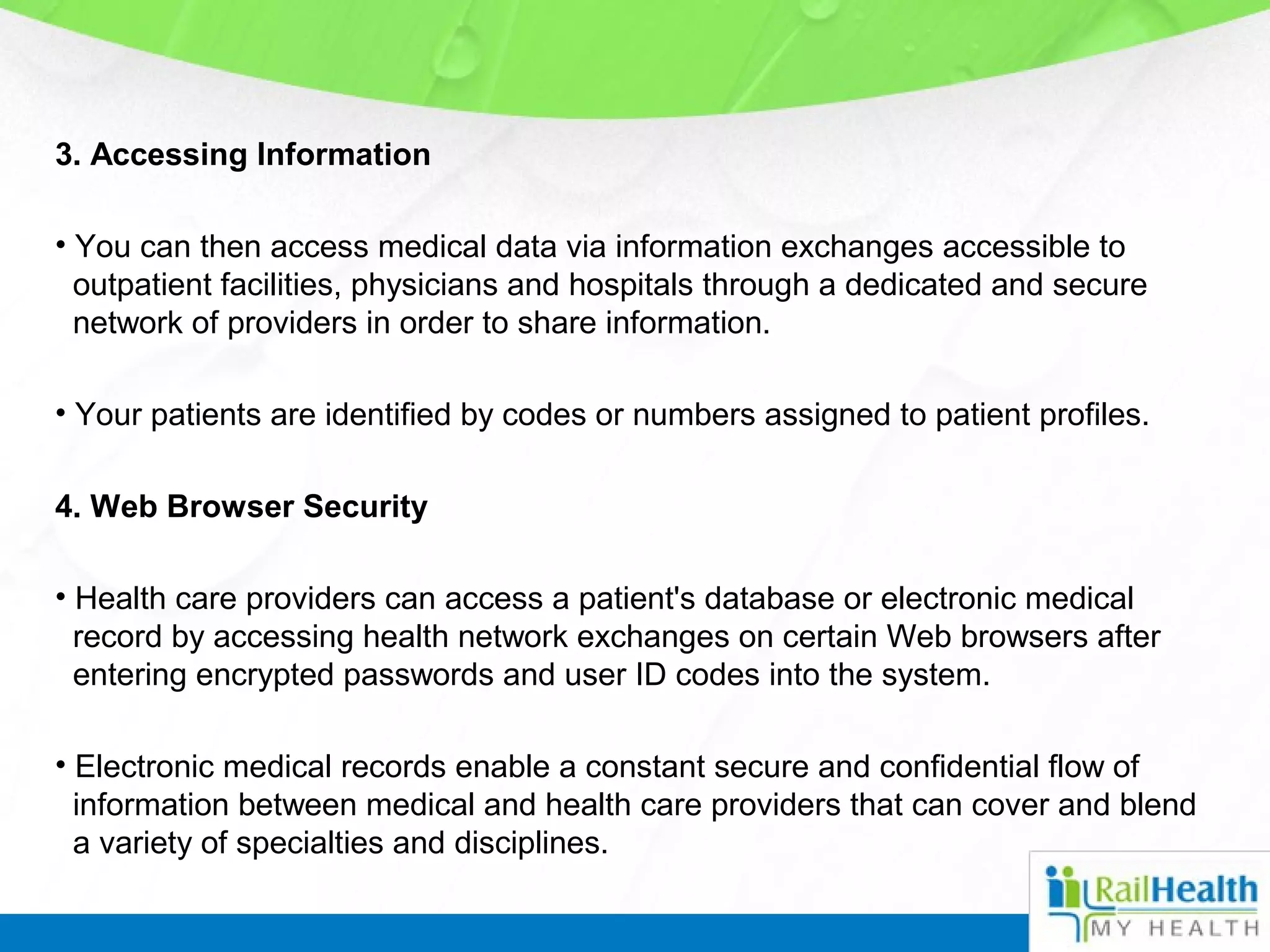 3. Accessing Information

• You can then access medical data via information exchanges accessible to outpatient facilities, physicians and hospitals through a dedicated and secure network of providers in order to share information.

• Your patients are identified by codes or numbers assigned to patient profiles.

4. Web Browser Security

• Health care providers can access a patient's database or electronic medical record by accessing health network exchanges on certain Web browsers after entering encrypted passwords and user ID codes into the system.

• Electronic medical records enable a constant secure and confidential flow of information between medical and health care providers that can cover and blend a variety of specialties and disciplines.

RailHealth
MY HEALTH